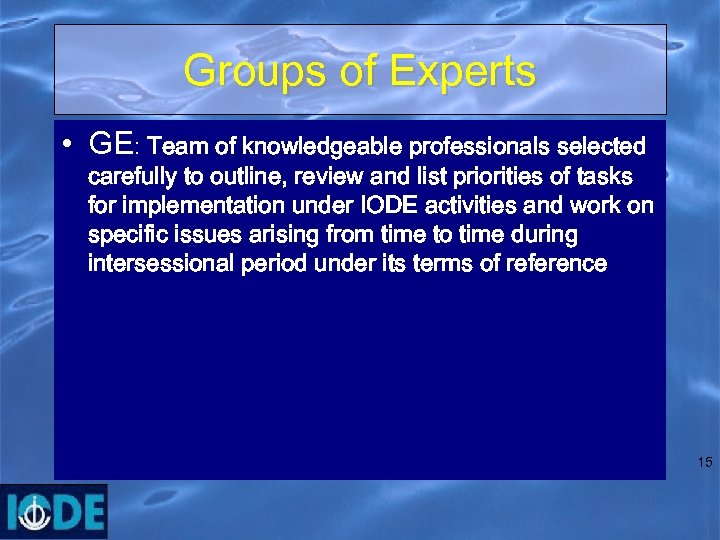 Groups of Experts

• GE: Team of knowledgeable professionals selected carefully to outline, review and list priorities of tasks for implementation under IODE activities and work on specific issues arising from time to time during intersessional period under its terms of reference

15

IODE